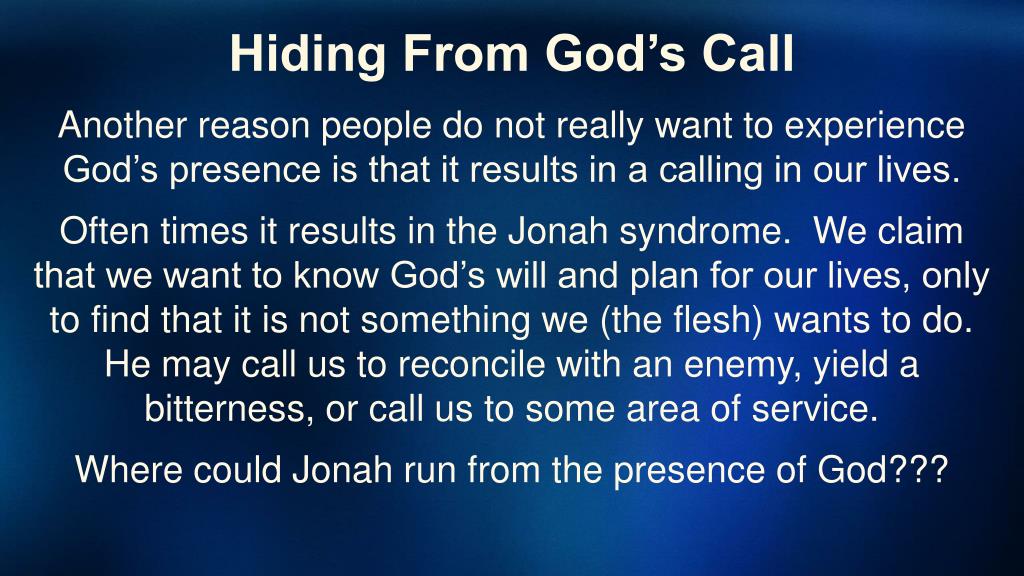 Hiding From God’s Call

Another reason people do not really want to experience God’s presence is that it results in a calling in our lives.

Often times it results in the Jonah syndrome. We claim that we want to know God’s will and plan for our lives, only to find that it is not something we (the flesh) wants to do. He may call us to reconcile with an enemy, yield a bitterness, or call us to some area of service.

Where could Jonah run from the presence of God???